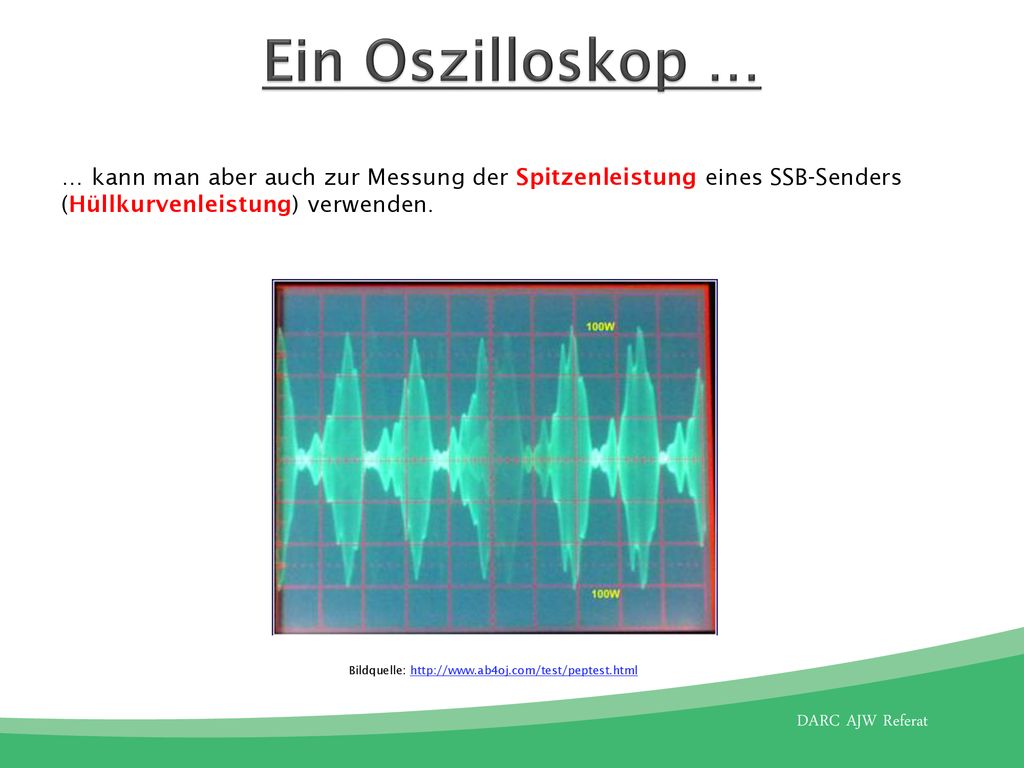 Ein Oszilloskop …

… kann man aber auch zur Messung der Spitzenleistung eines SSB-Senders (Hüllkurvenleistung) verwenden.

100W

100W

Bildquelle: http://www.ab4oj.com/test/peptest.html

DARC AJW Referat